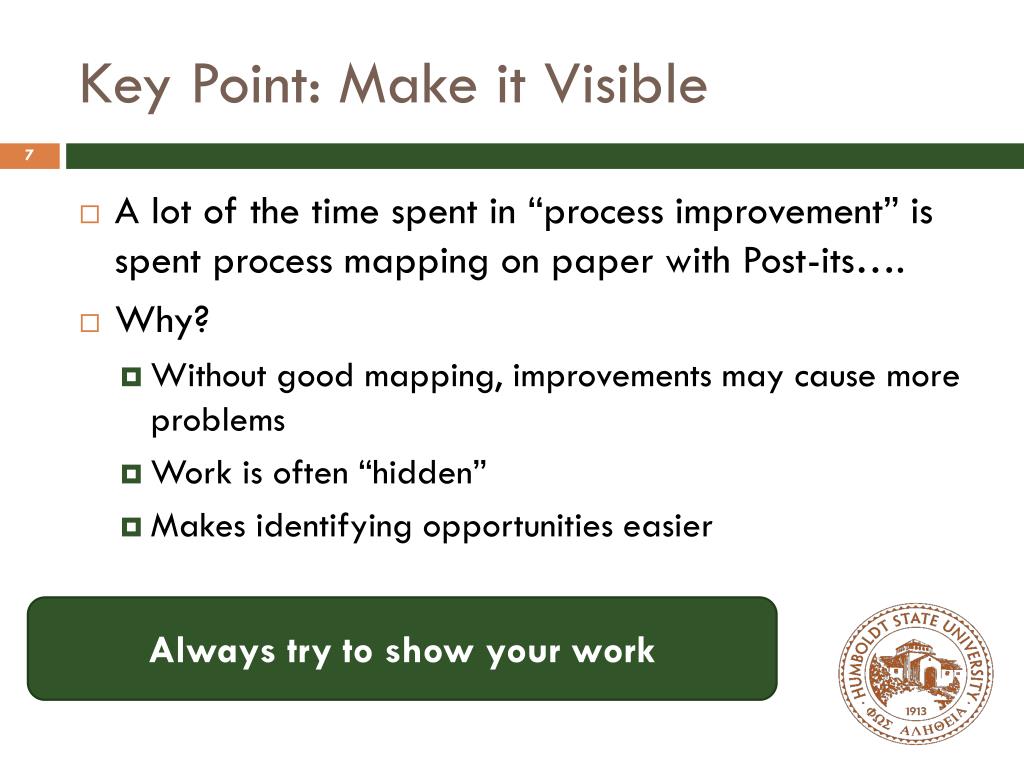 Key Point: Make it Visible

7

A lot of the time spent in “process improvement” is spent process mapping on paper with Post-its….

Why?

Without good mapping, improvements may cause more problems

Work is often “hidden”

Makes identifying opportunities easier

Always try to show your work

HUMBOLDT STATE UNIVERSITY 1913 ΦΩΣ ΑΛΗΘΕΙΑ